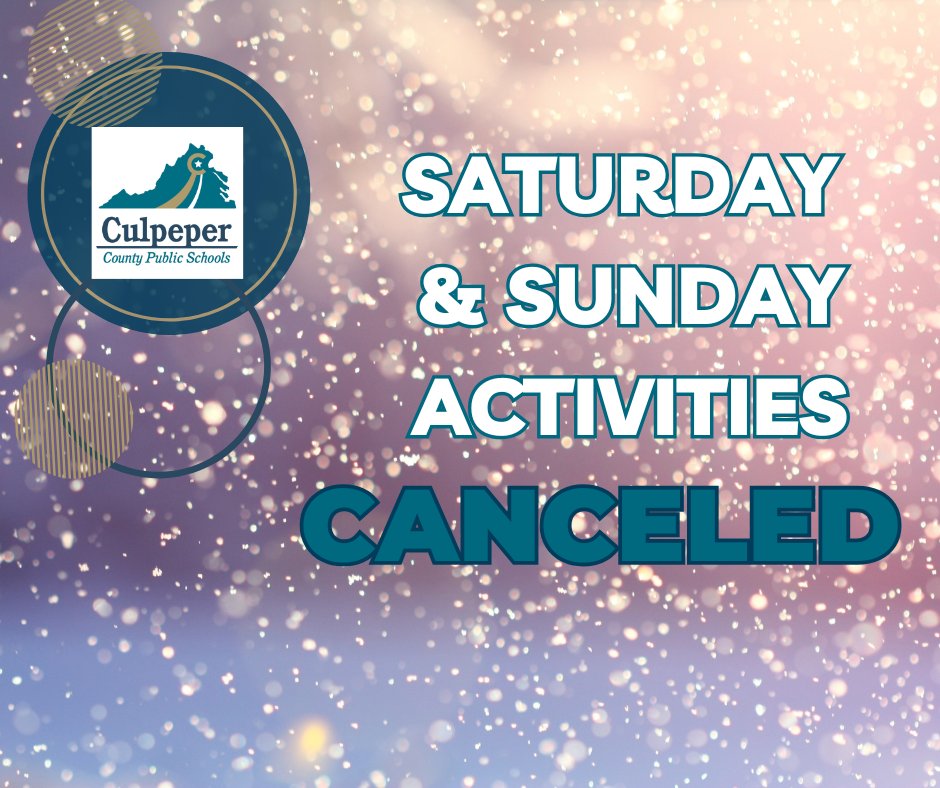 Culpeper
County Public Schools

SATURDAY & SUNDAY ACTIVITIES CANCELED